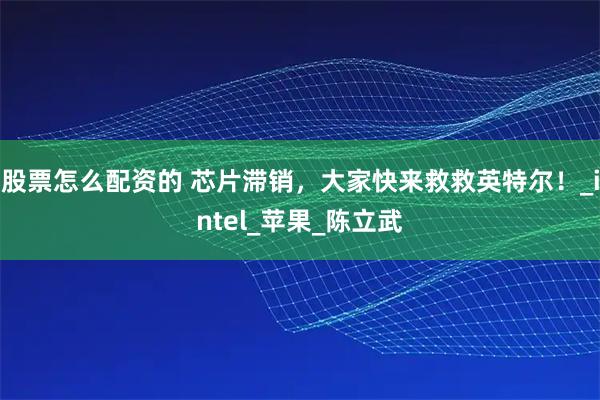 股票怎么配资的 芯片滞销，大家快来救救英特尔！_intel_苹果_陈立武